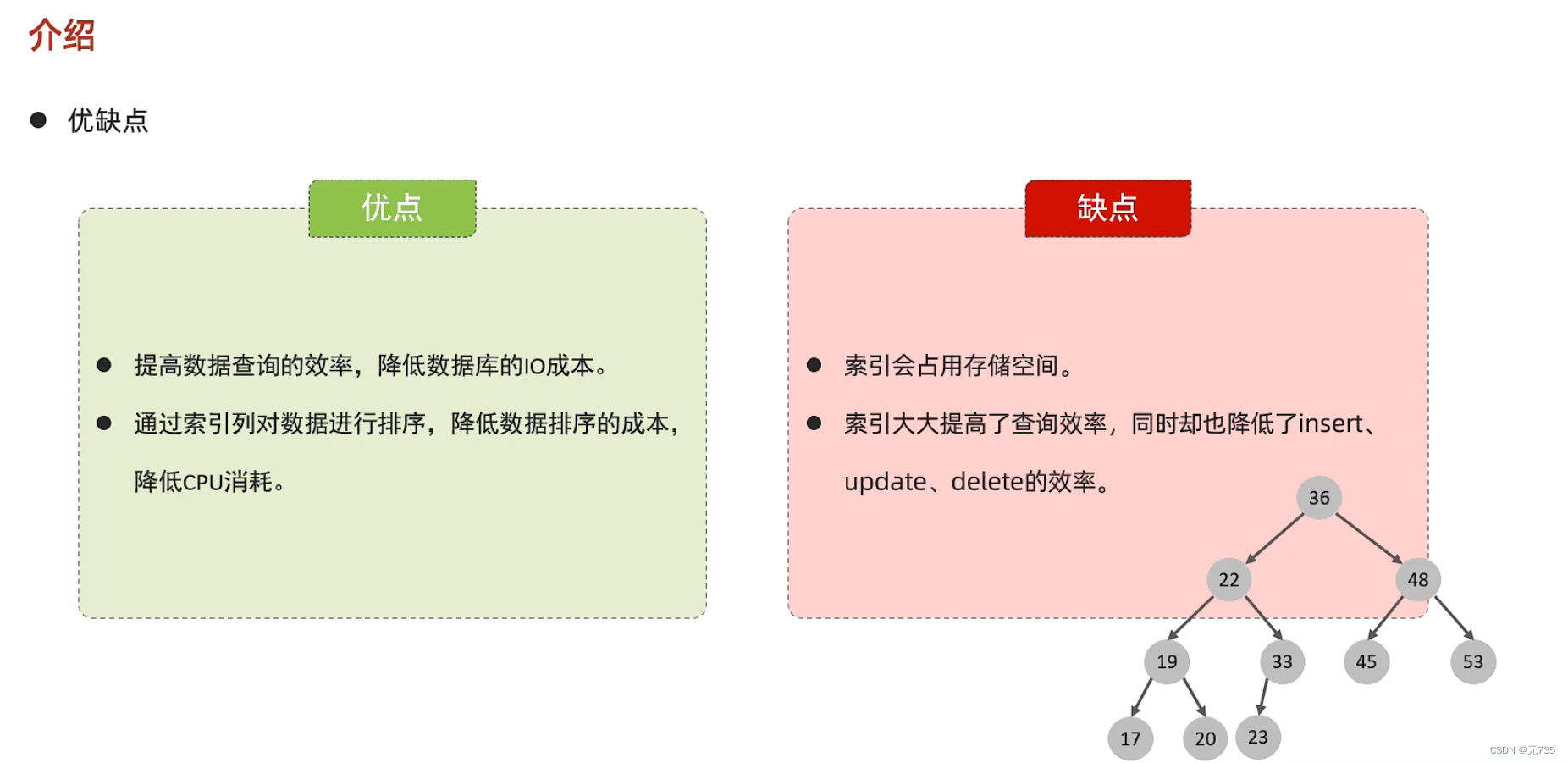 介绍

● 优缺点

优点

● 提高数据查询的效率，降低数据库的IO成本。

● 通过索引列对数据进行排序，降低数据排序的成本，降低CPU消耗。

缺点

● 索引会占用存储空间。

● 索引大大提高了查询效率，同时却也降低了insert、update、delete的效率。

36

22

48

19

33

45

53

17

20

23

CSDN @无735